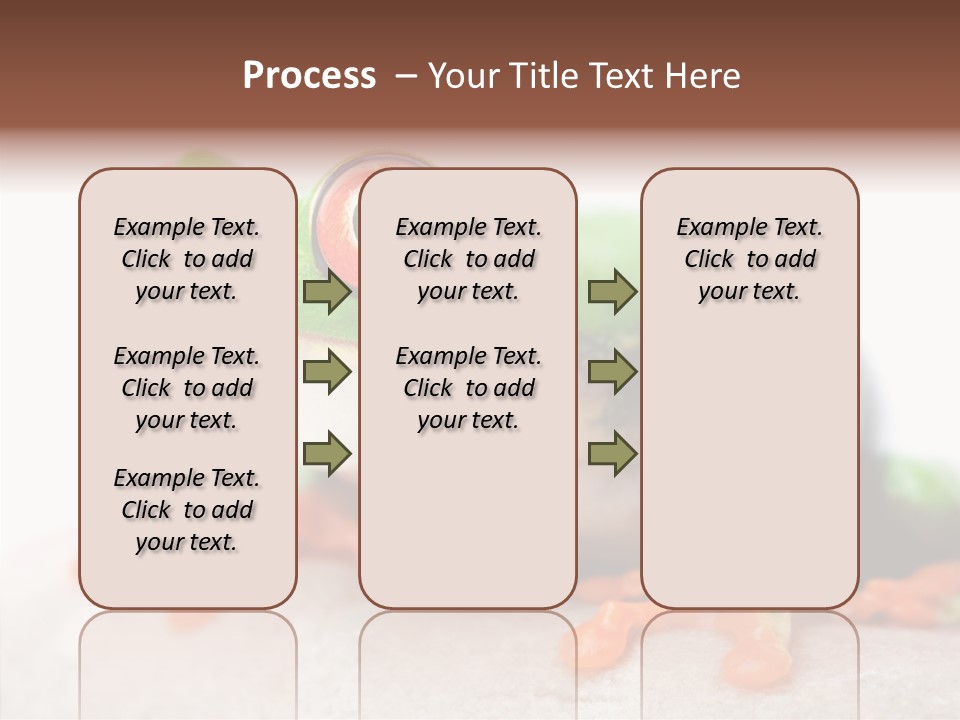 Process – Your Title Text Here

Example Text. Click to add your text.

Example Text. Click to add your text.

Example Text. Click to add your text.

Example Text. Click to add your text.

Example Text. Click to add your text.

Example Text. Click to add your text.